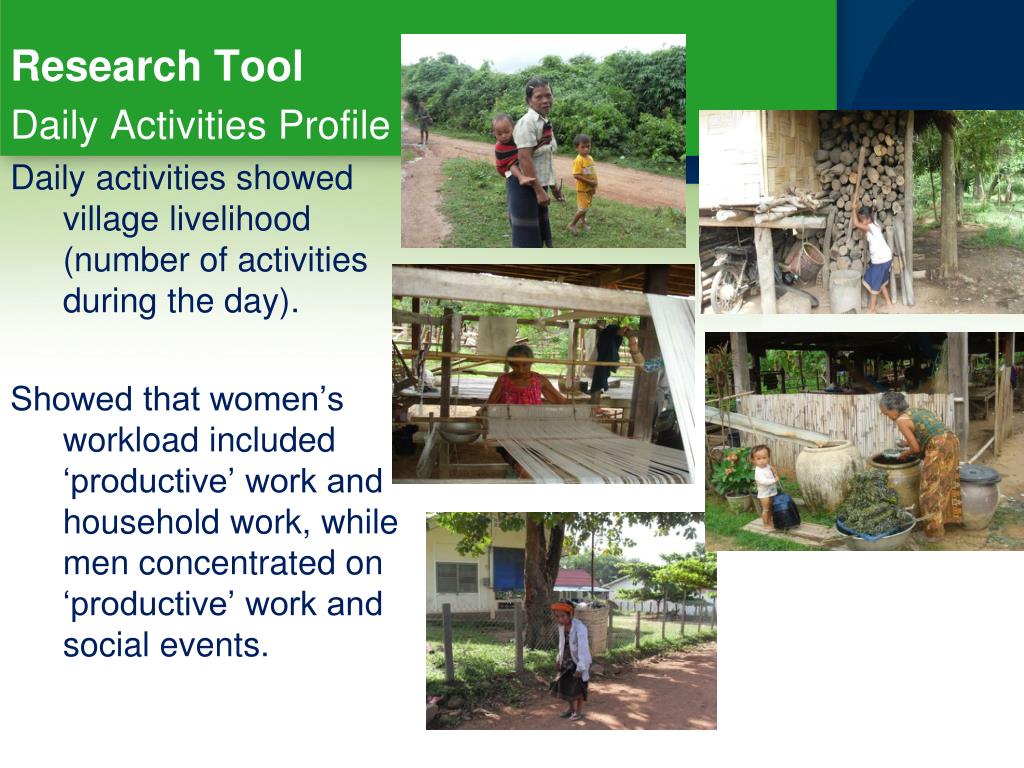 Research Tool
Daily Activities Profile

Daily activities showed village livelihood (number of activities during the day).

Showed that women’s workload included ‘productive’ work and household work, while men concentrated on ‘productive’ work and social events.